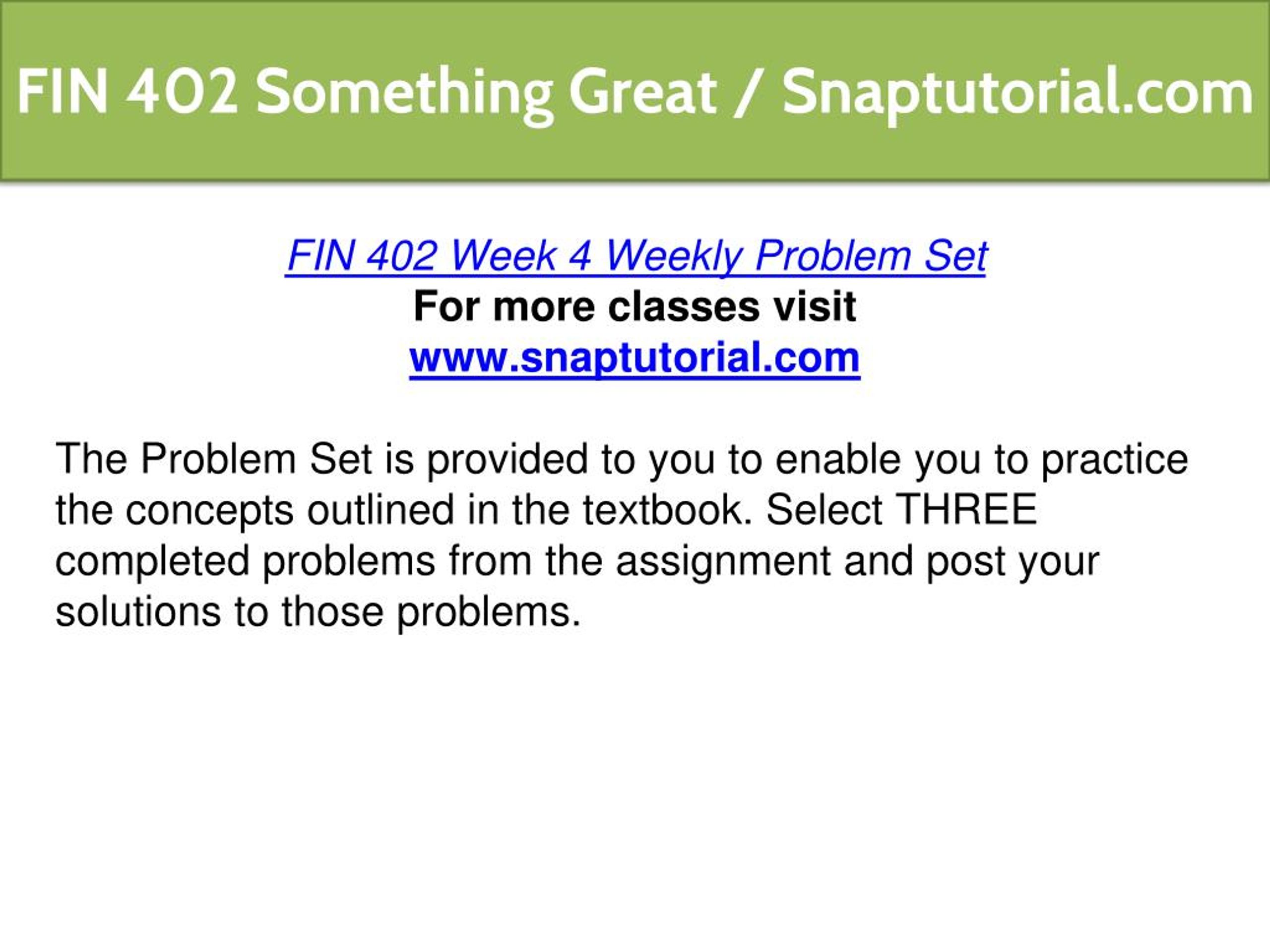 FIN 402 Something Great / Snaptutorial.com

FIN 402 Week 4 Weekly Problem Set
For more classes visit
www.snaptutorial.com

The Problem Set is provided to you to enable you to practice the concepts outlined in the textbook. Select THREE completed problems from the assignment and post your solutions to those problems.